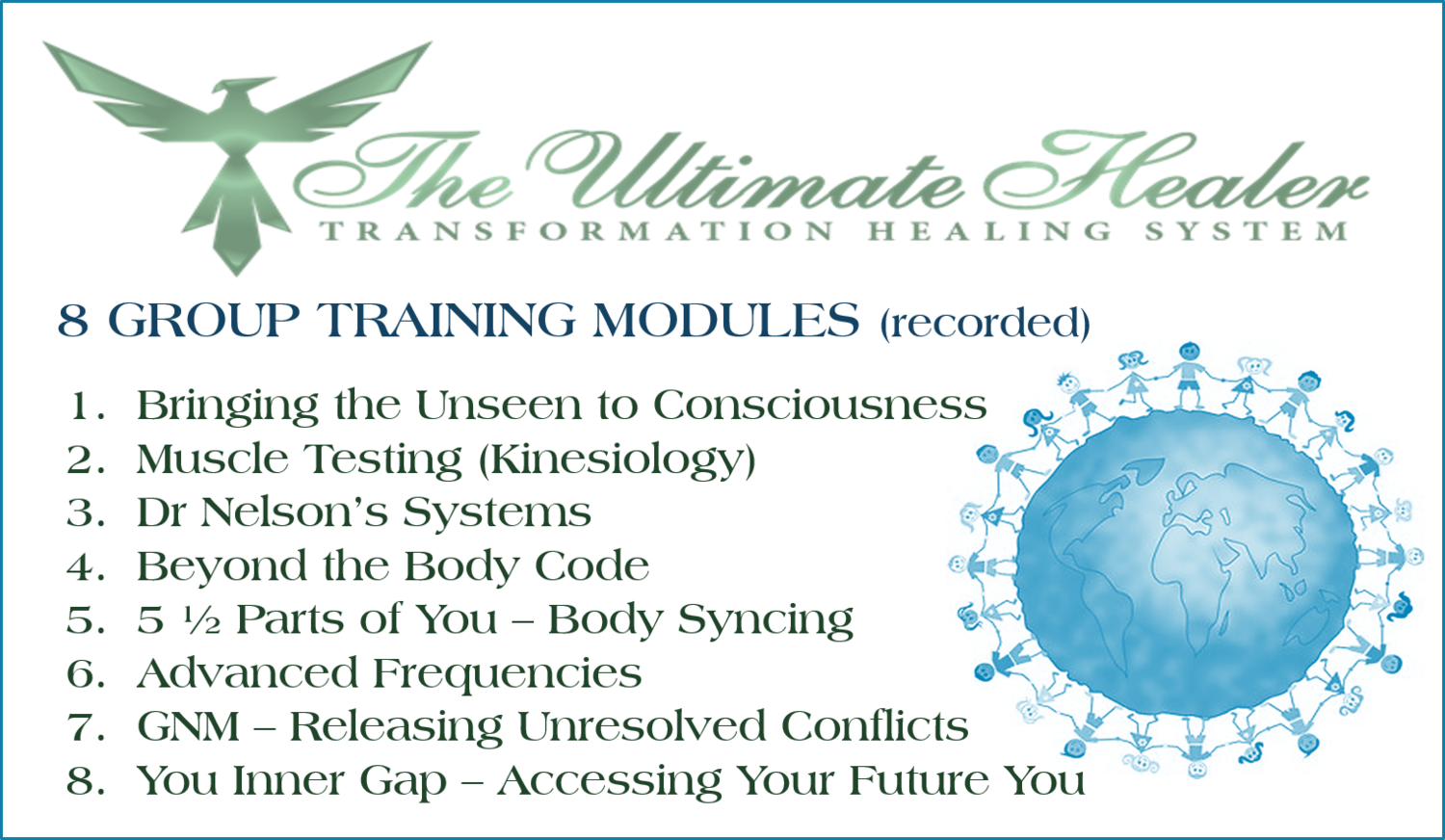 The Ultimate Healer
TRANSFORMATION HEALING SYSTEM

8 GROUP TRAINING MODULES (recorded)

1. Bringing the Unseen to Consciousness
2. Muscle Testing (Kinesiology)
3. Dr Nelson's Systems
4. Beyond the Body Code
5. 5 ½ Parts of You – Body Syncing
6. Advanced Frequencies
7. GNM – Releasing Unresolved Conflicts
8. You Inner Gap – Accessing Your Future You